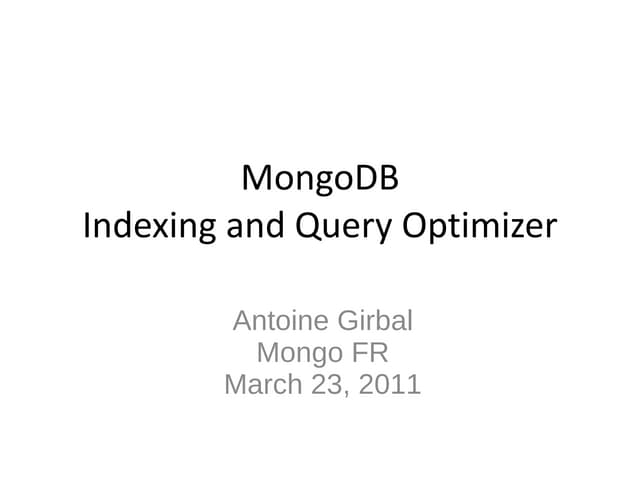 MongoDB
Indexing and Query Optimizer

Antoine Girbal
Mongo FR
March 23, 2011